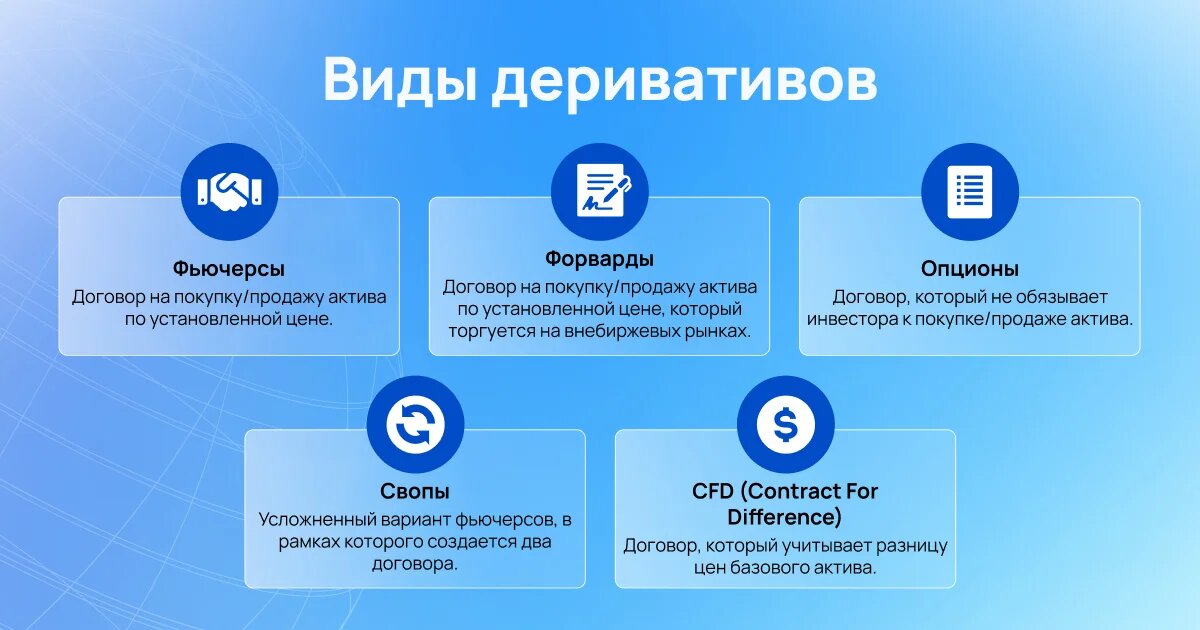 Виды деривативов

Фьючерсы
Договор на покупку/продажу актива по установленной цене.

Форварды
Договор на покупку/продажу актива по установленной цене, который торгуется на внебиржевых рынках.

Опционы
Договор, который не обязывает инвестора к покупке/продаже актива.

Свопы
Усложненный вариант фьючерсов, в рамках которого создается два договора.

CFD (Contract For Difference)
Договор, который учитывает разницу цен базового актива.